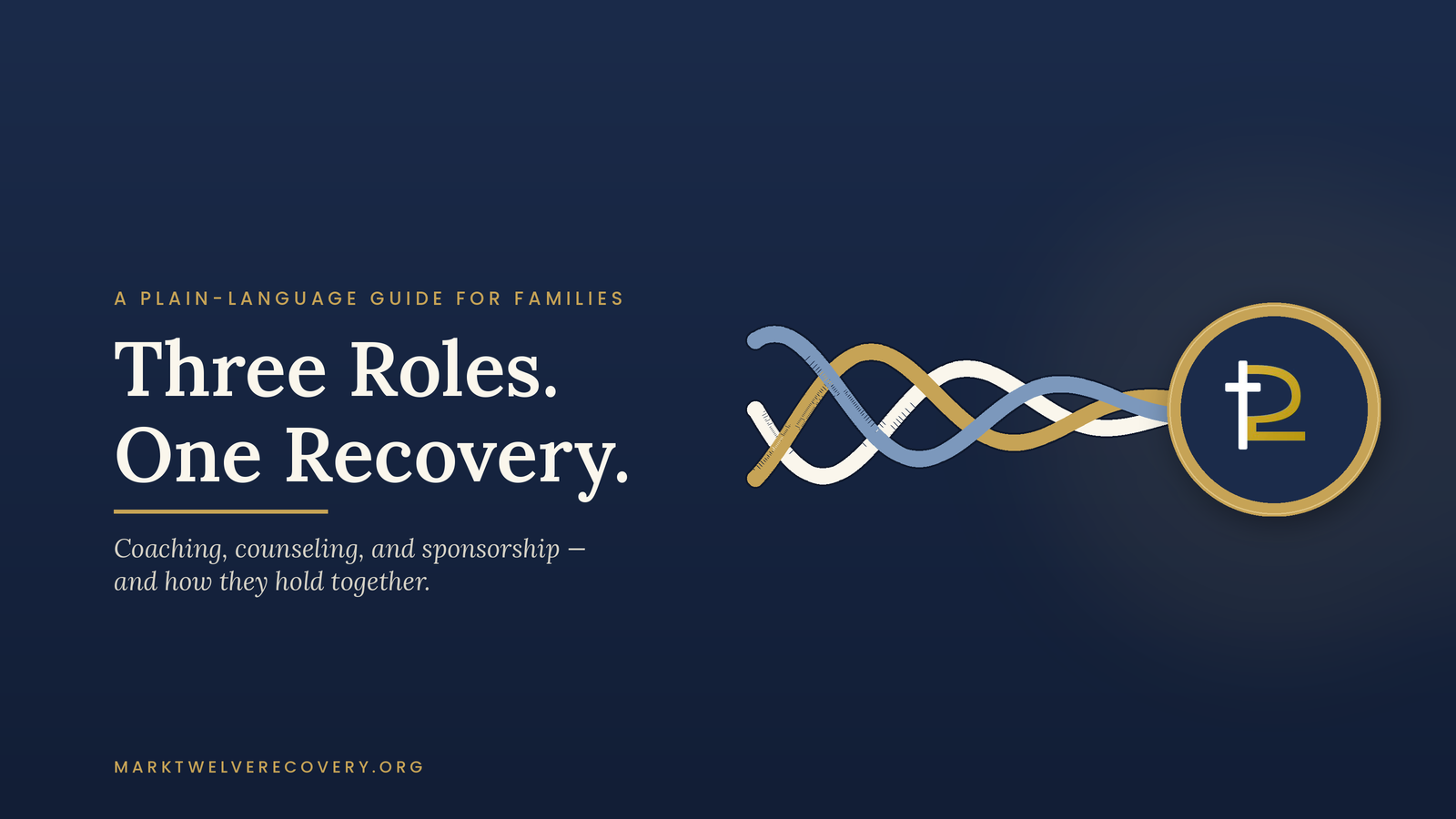 A PLAIN-LANGUAGE GUIDE FOR FAMILIES

Three Roles.
One Recovery.

Coaching, counseling, and sponsorship — and how they hold together.

MARKTWELVERECOVERY.ORG